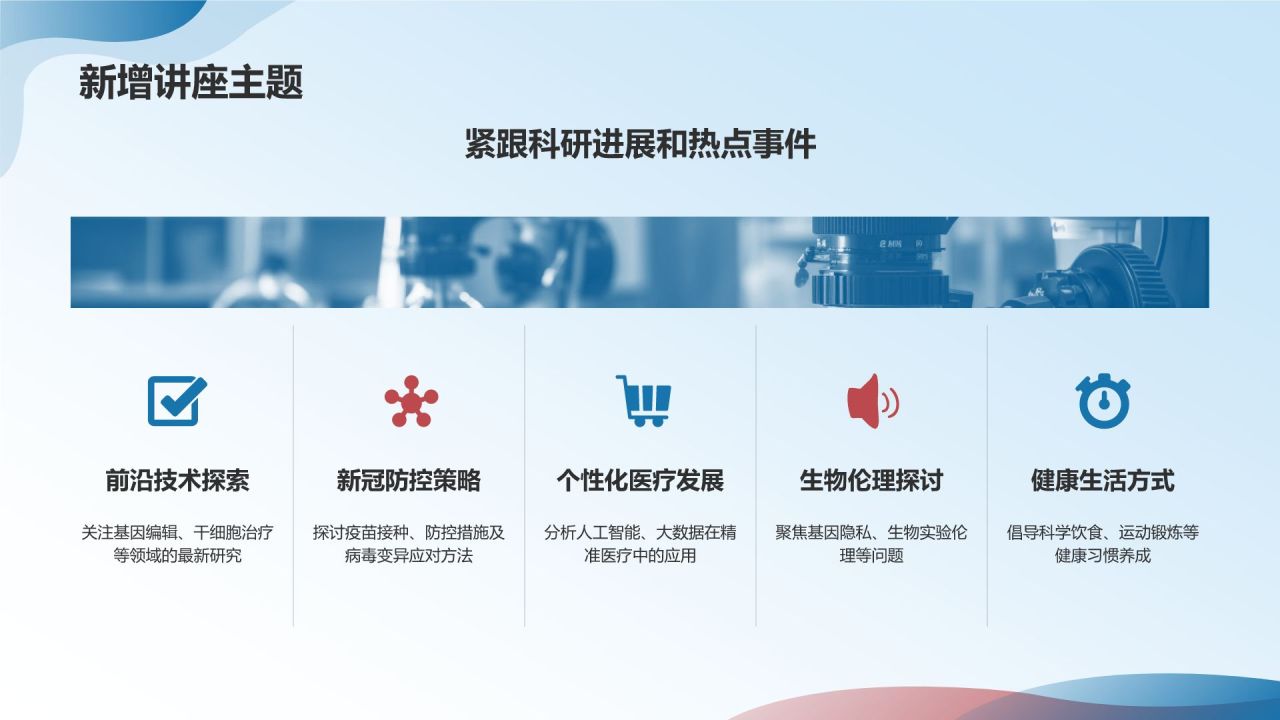 新增讲座主题

紧跟科研进展和热点事件

前沿技术探索

关注基因编辑、干细胞治疗等领域的最新研究

新冠防控策略

探讨疫苗接种、防控措施及病毒变异应对方法

个性化医疗发展

分析人工智能、大数据在精准医疗中的应用

生物伦理探讨

聚焦基因隐私、生物实验伦理等问题

健康生活方式

倡导科学饮食、运动锻炼等健康习惯养成